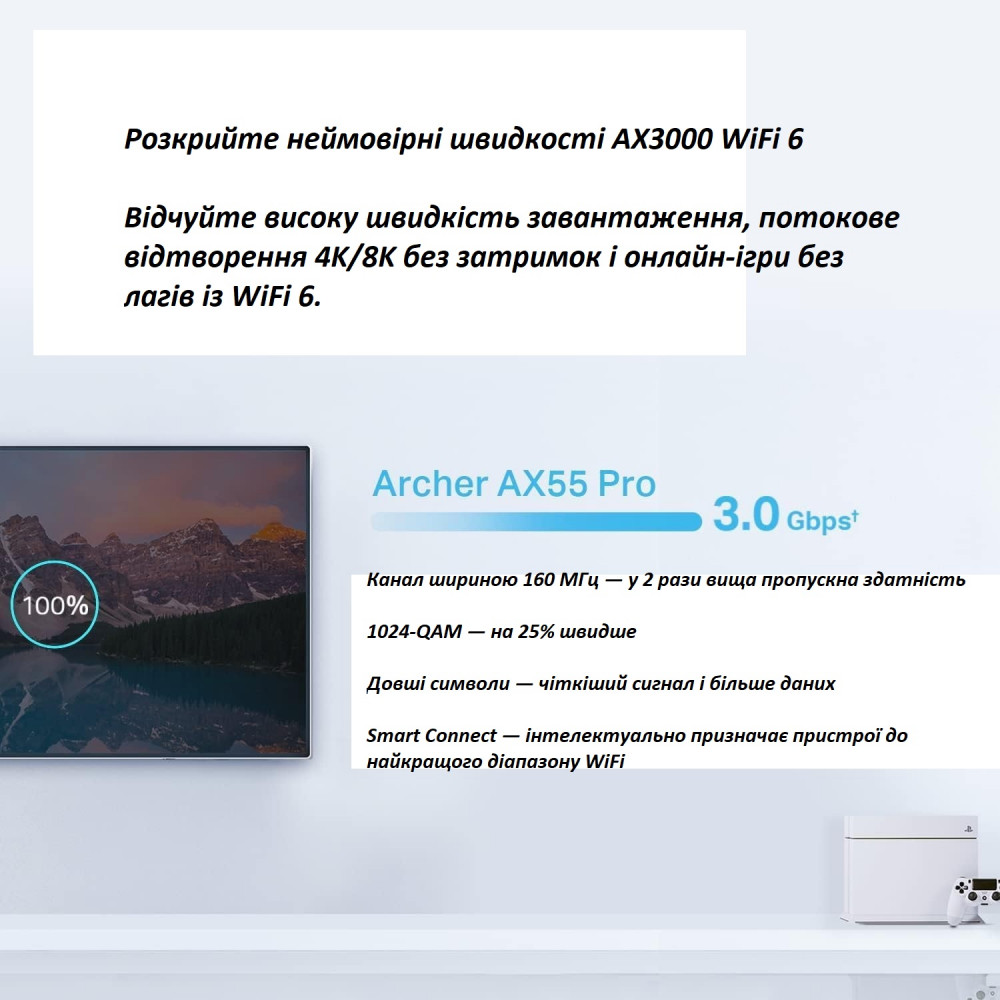 Розкрийте неймовірні швидкості AX3000 WiFi 6

Відчуйте високу швидкість завантаження, потокове відтворення 4K/8K без затримок і онлайн-ігри без лагів із WiFi 6.

100%

Archer AX55 Pro

3.0 Gbps†

Канал шириною 160 МГц — у 2 рази вища пропускна здатність

1024-QAM — на 25% швидше

Довші символи — чіткіший сигнал і більше даних

Smart Connect — інтелектуально призначає пристрої до найкращого діапазону WiFi